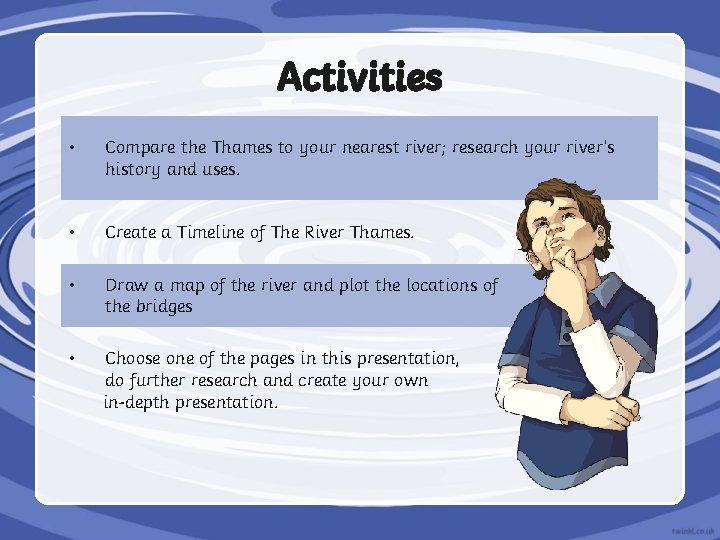 Activities

• Compare the Thames to your nearest river; research your river's history and uses.

• Create a Timeline of The River Thames.

• Draw a map of the river and plot the locations of the bridges

• Choose one of the pages in this presentation, do further research and create your own in-depth presentation.

twinkl.co.uk